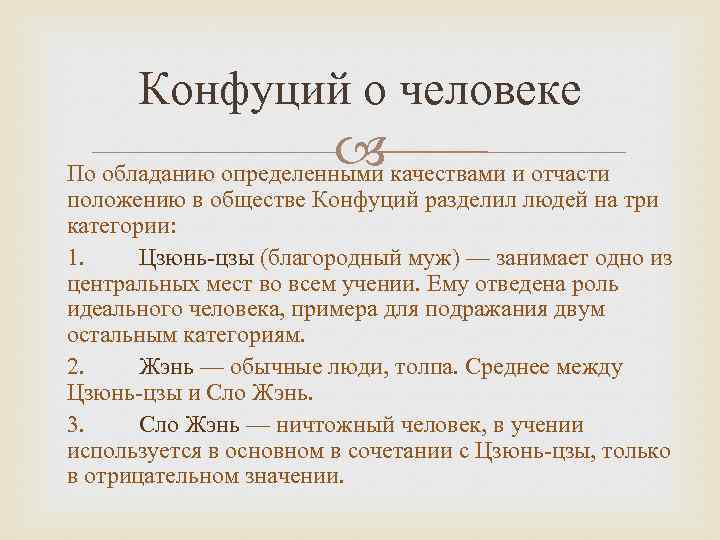 Конфуций о человеке

По обладанию определенными качествами и отчасти положению в обществе Конфуций разделил людей на три категории:

1. Цзюнь-цзы (благородный муж) — занимает одно из центральных мест во всем учении. Ему отведена роль идеального человека, примера для подражания двум остальным категориям.

2. Жэнь — обычные люди, толпа. Среднее между Цзюнь-цзы и Сло Жэнь.

3. Сло Жэнь — ничтожный человек, в учении используется в основном в сочетании с Цзюнь-цзы, только в отрицательном значении.